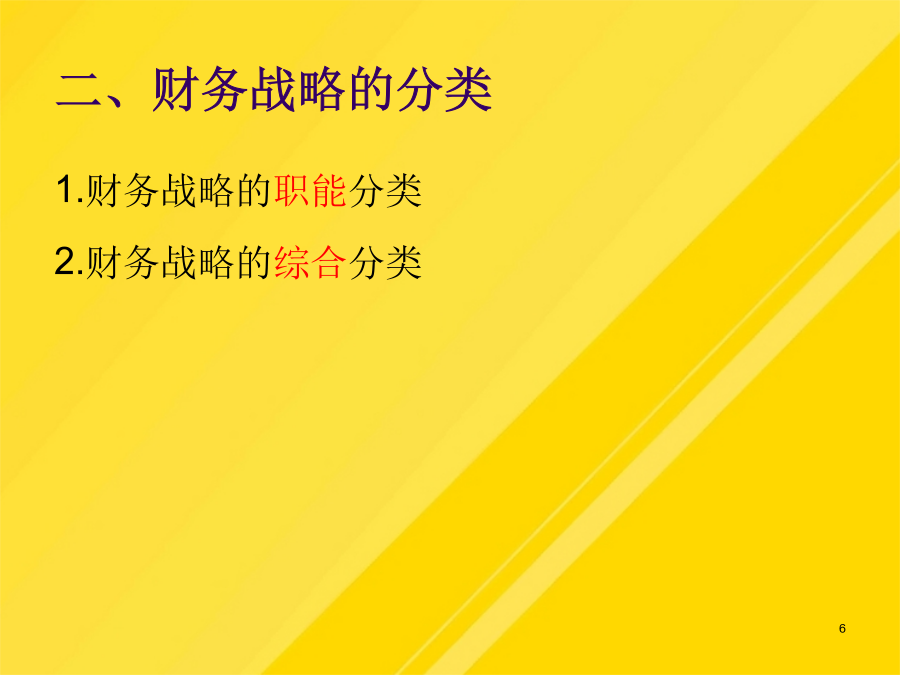 二、财务战略的分类

1.财务战略的职能分类

2.财务战略的综合分类

6